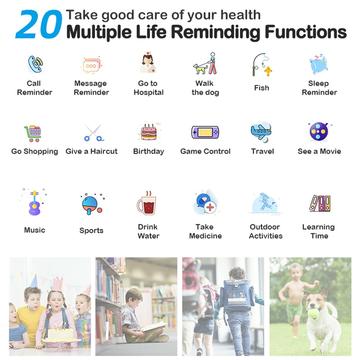 20 Take good care of your health
Multiple Life Reminding Functions

Call Reminder
Message Reminder
Go to Hospital
Walk the dog
Fish
Sleep Reminder

Go Shopping
Give a Haircut
Birthday
Game Control
Travel
See a Movie

Music
Sports
Drink Water
Take Medicine
Outdoor Activities
Learning Time